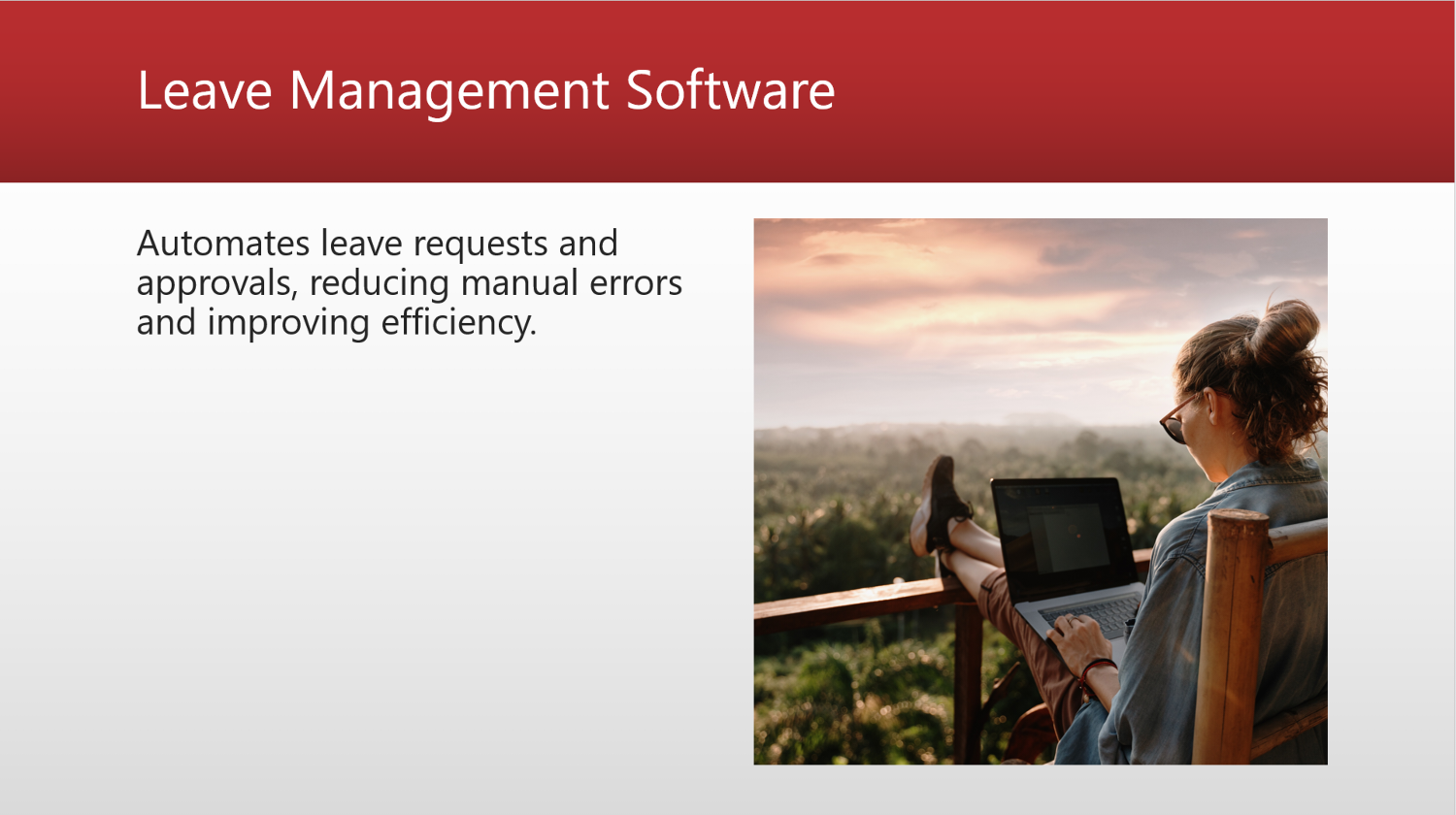 Leave Management Software

Automates leave requests and approvals, reducing manual errors and improving efficiency.